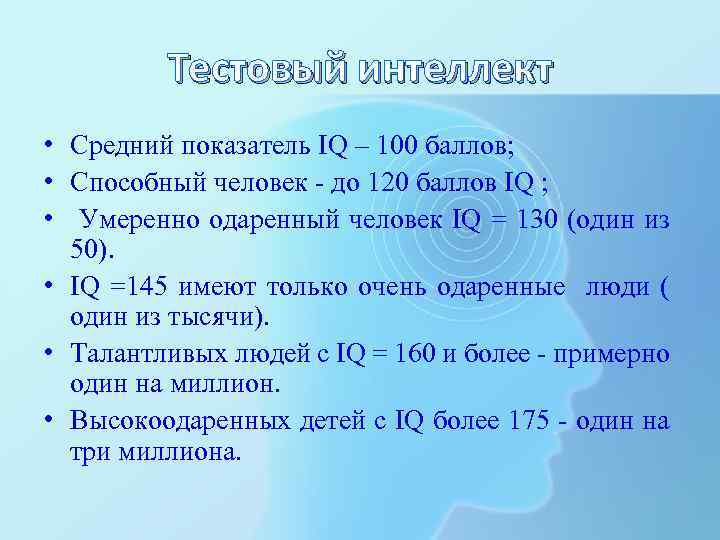 Тестовый интеллект

• Средний показатель IQ – 100 баллов;
• Способный человек - до 120 баллов IQ ;
• Умеренно одаренный человек IQ = 130 (один из 50).
• IQ =145 имеют только очень одаренные люди ( один из тысячи).
• Талантливых людей с IQ = 160 и более - примерно один на миллион.
• Высокоодаренных детей с IQ более 175 - один на три миллиона.